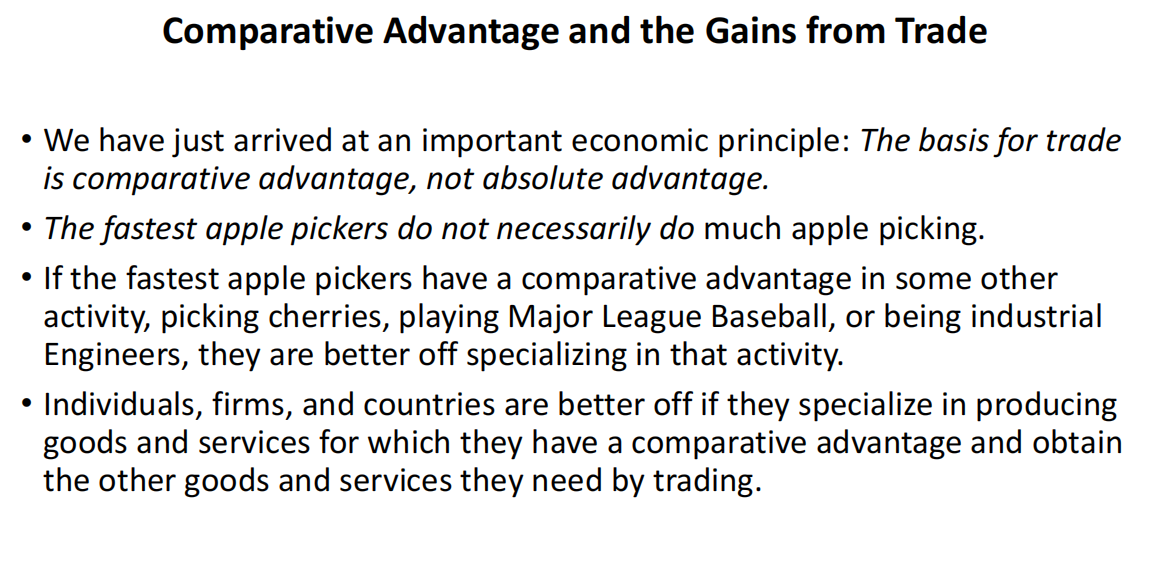 Comparative Advantage and the Gains from Trade

• We have just arrived at an important economic principle: The basis for trade is comparative advantage, not absolute advantage.

• The fastest apple pickers do not necessarily do much apple picking.

• If the fastest apple pickers have a comparative advantage in some other activity, picking cherries, playing Major League Baseball, or being industrial Engineers, they are better off specializing in that activity.

• Individuals, firms, and countries are better off if they specialize in producing goods and services for which they have a comparative advantage and obtain the other goods and services they need by trading.